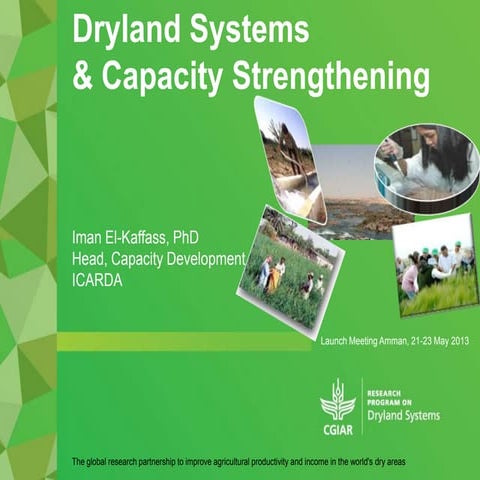 Dryland Systems
& Capacity Strengthening

Iman El-Kaffass, PhD
Head, Capacity Development
ICARDA

Launch Meeting Amman, 21-23 May 2013

CGIAR

RESEARCH PROGRAM ON
Dryland Systems

The global research partnership to improve agricultural productivity and income in the world's dry areas